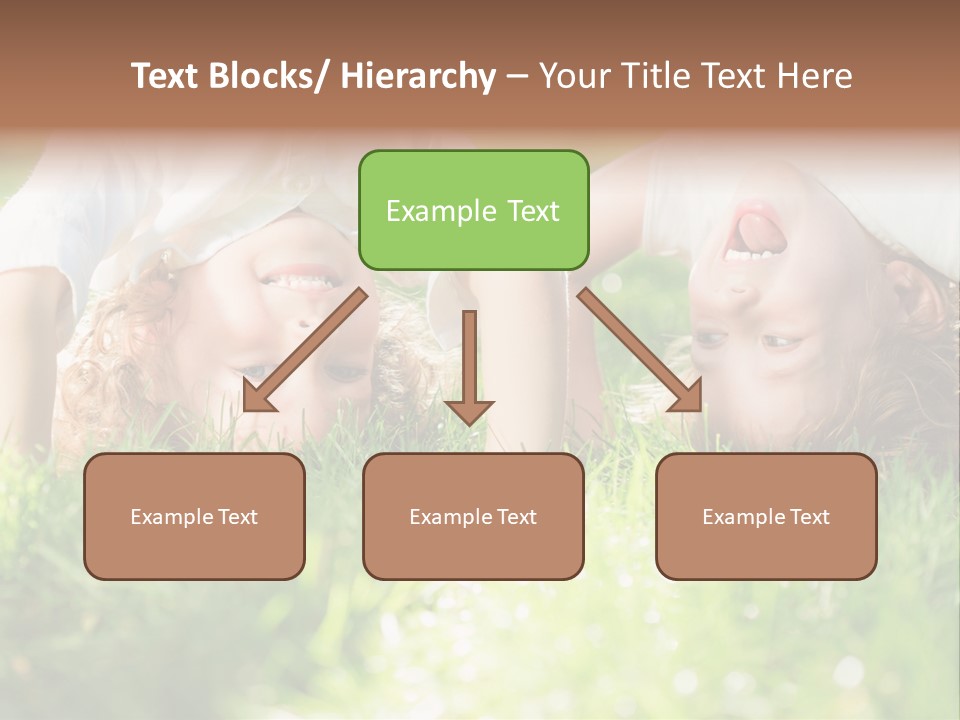 Text Blocks/ Hierarchy – Your Title Text Here

Example Text

Example Text

Example Text

Example Text